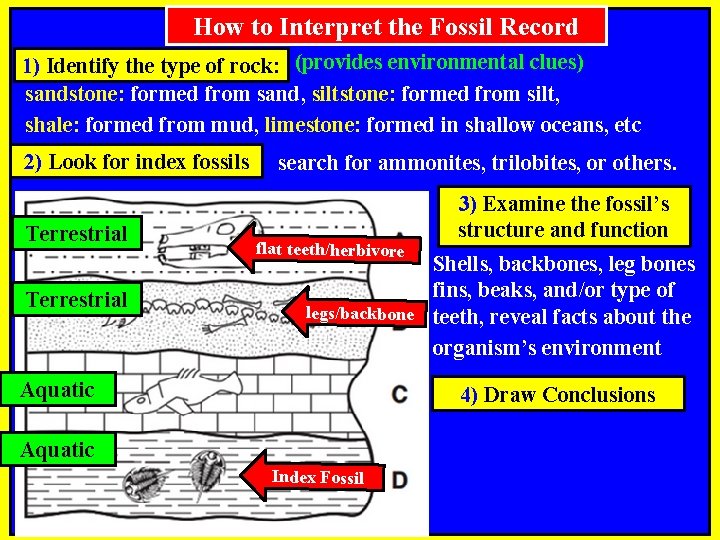 How to Interpret the Fossil Record

1) Identify the type of rock: (provides environmental clues)

sandstone: formed from sand, siltstone: formed from silt, shale: formed from mud, limestone: formed in shallow oceans, etc

2) Look for index fossils search for ammonites, trilobites, or others.

Terrestrial

flat teeth/herbivore

Terrestrial

legs/backbone

Aquatic

C

Aquatic

Index Fossil

D

3) Examine the fossil's structure and function

Shells, backbones, leg bones fins, beaks, and/or type of teeth, reveal facts about the organism's environment

4) Draw Conclusions